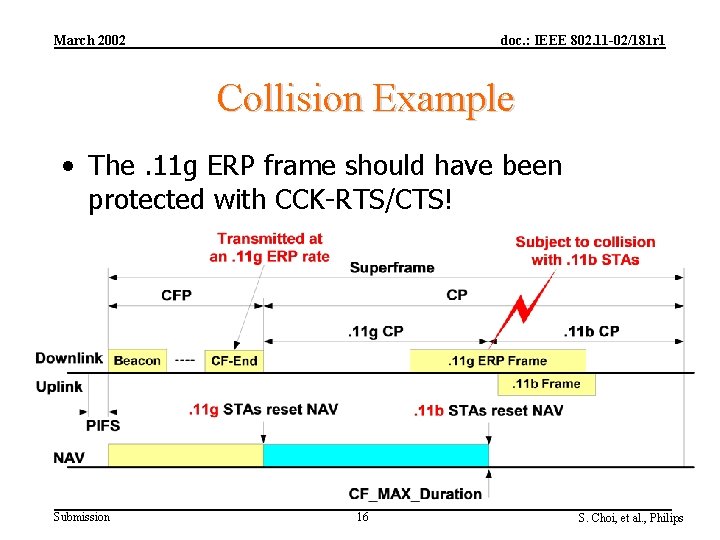 March 2002

doc.: IEEE 802.11-02/181r1

Collision Example

• The .11g ERP frame should have been protected with CCK-RTS/CTS!

Transmitted at an .11g ERP rate

Subject to collision with .11b STAs

Superframe

CFP

CP

.11g CP

.11b CP

Downlink

Beacon

----

CF-End

.11g ERP Frame

Uplink

.11b Frame

PIFS

.11g STAs reset NAV

.11b STAs reset NAV

NAV

CF_MAX_Duration

Submission

16

S. Choi, et al., Philips